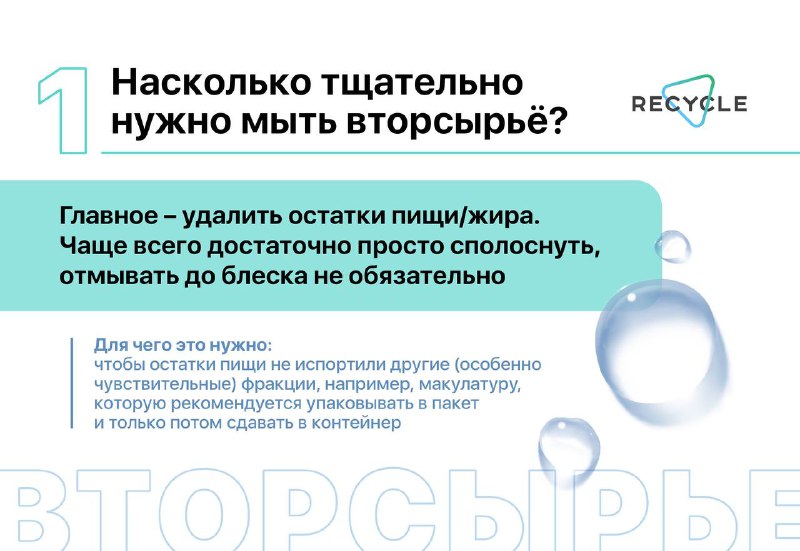 1 Насколько тщательно нужно мыть вторсырьё?

RECYCLE

Главное – удалить остатки пищи/жира. Чаще всего достаточно просто сполоснуть, отмывать до блеска не обязательно

Для чего это нужно:
чтобы остатки пищи не испортили другие (особенно чувствительные) фракции, например, макулатуру, которую рекомендуется упаковывать в пакет и только потом сдавать в контейнер

ВТОРСЫРЬЕ